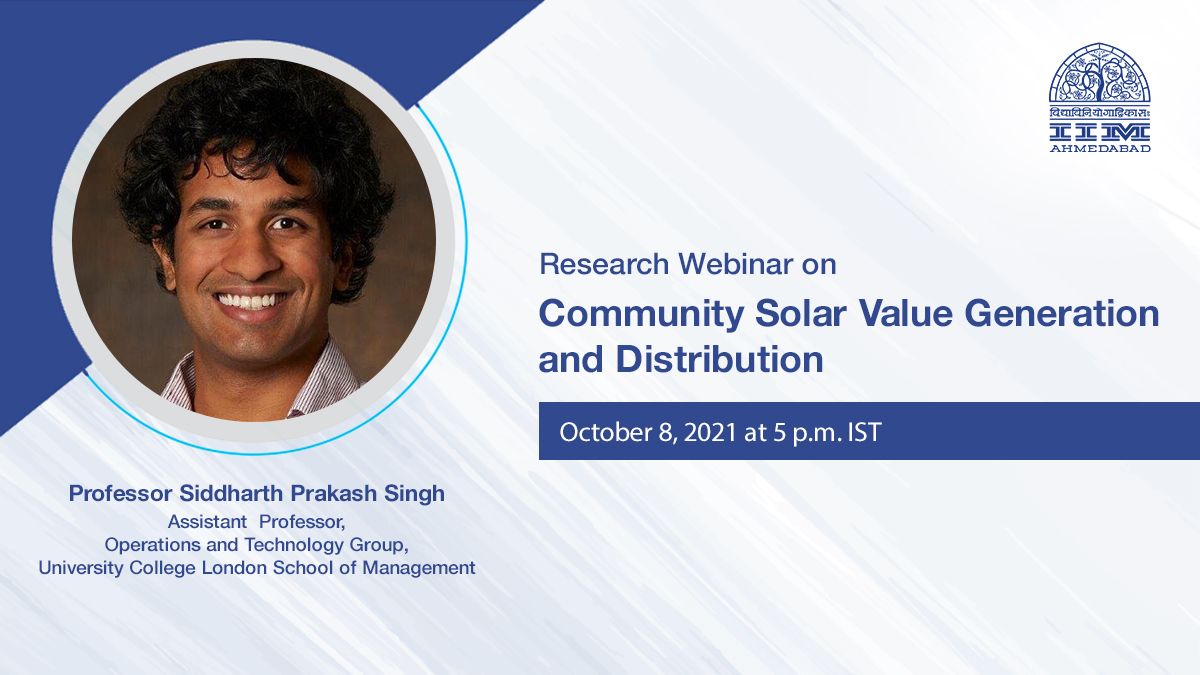 विद्याविनियोगाद्विकासः
IIM
AHMEDABAD

Research Webinar on
Community Solar Value Generation and Distribution

October 8, 2021 at 5 p.m. IST

Professor Siddharth Prakash Singh
Assistant Professor,
Operations and Technology Group,
University College London School of Management